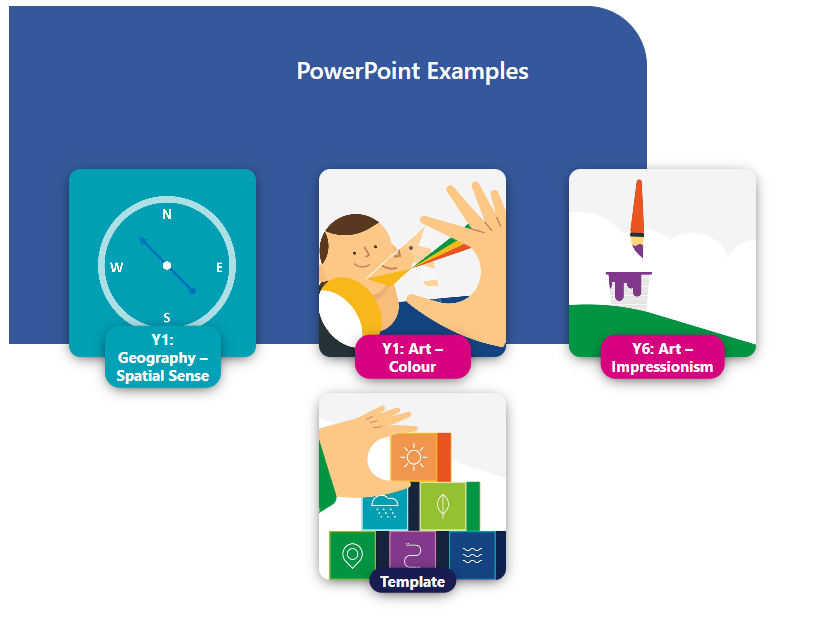 PowerPoint Examples

N
W
E
S

Y1: Geography – Spatial Sense

Y1: Art – Colour

Y6: Art – Impressionism

Template